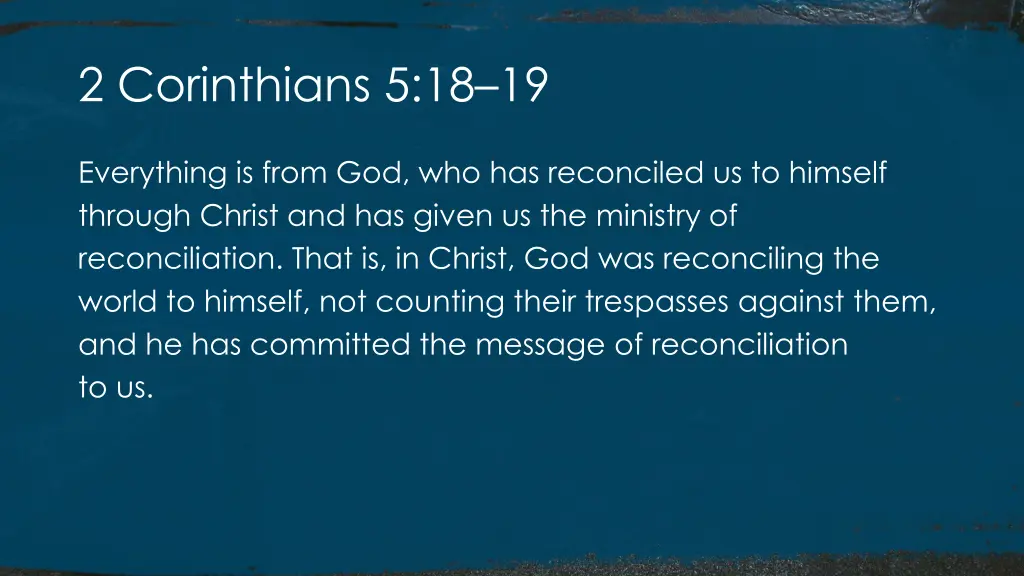 2 Corinthians 5:18–19

Everything is from God, who has reconciled us to himself through Christ and has given us the ministry of reconciliation. That is, in Christ, God was reconciling the world to himself, not counting their trespasses against them, and he has committed the message of reconciliation to us.